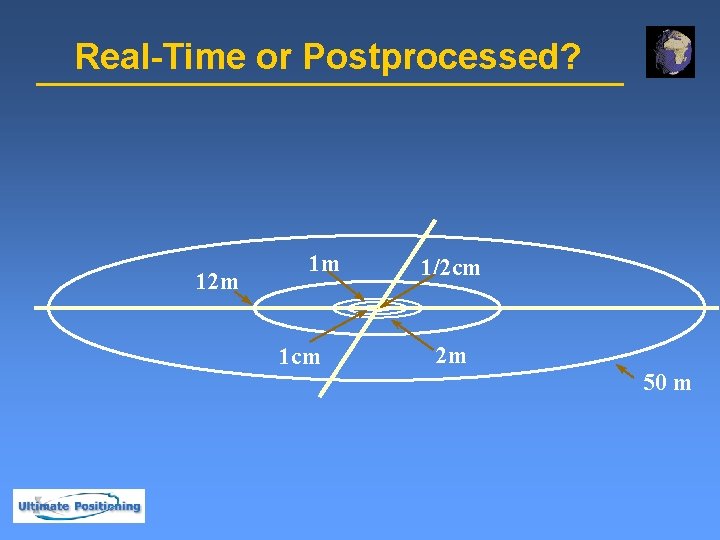 Real-Time or Postprocessed?

12m

1m

1/2cm

1cm

2m

50 m

Ultimate Positioning